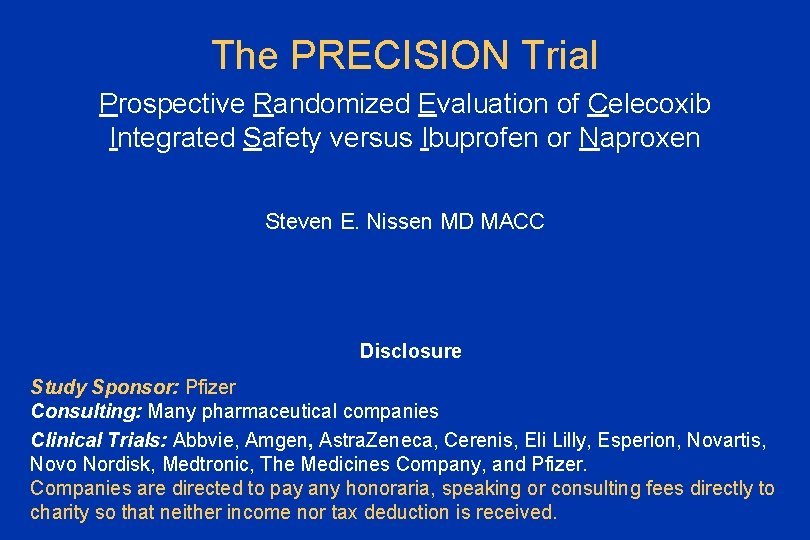 The PRECISION Trial

Prospective Randomized Evaluation of Celecoxib Integrated Safety versus Ibuprofen or Naproxen

Steven E. Nissen MD MACC

Disclosure

Study Sponsor: Pfizer
Consulting: Many pharmaceutical companies
Clinical Trials: Abbvie, Amgen, AstraZeneca, Cerenis, Eli Lilly, Esperion, Novartis, Novo Nordisk, Medtronic, The Medicines Company, and Pfizer.
Companies are directed to pay any honoraria, speaking or consulting fees directly to charity so that neither income nor tax deduction is received.